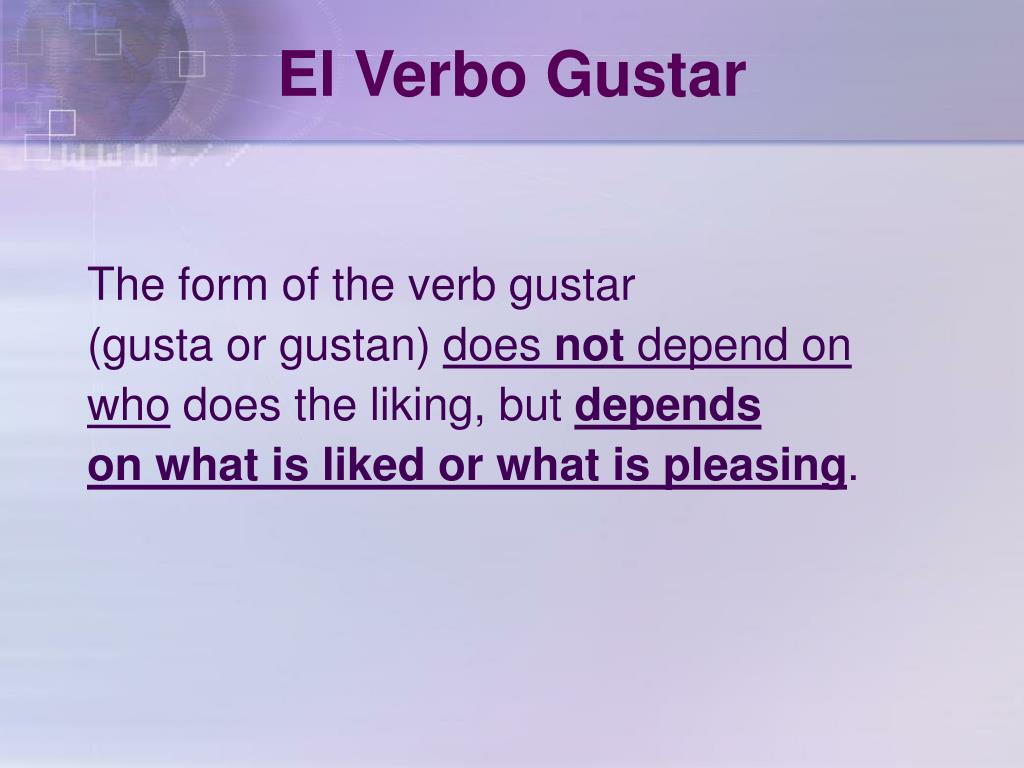 El Verbo Gustar

The form of the verb gustar (gusta or gustan) does not depend on who does the liking, but depends on what is liked or what is pleasing.